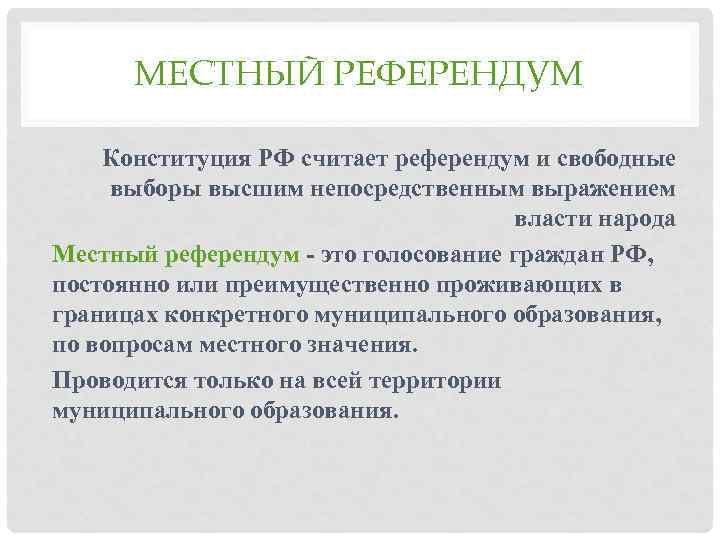 МЕСТНЫЙ РЕФЕРЕНДУМ

Конституция РФ считает референдум и свободные выборы высшим непосредственным выражением власти народа

Местный референдум - это голосование граждан РФ, постоянно или преимущественно проживающих в границах конкретного муниципального образования, по вопросам местного значения.

Проводится только на всей территории муниципального образования.